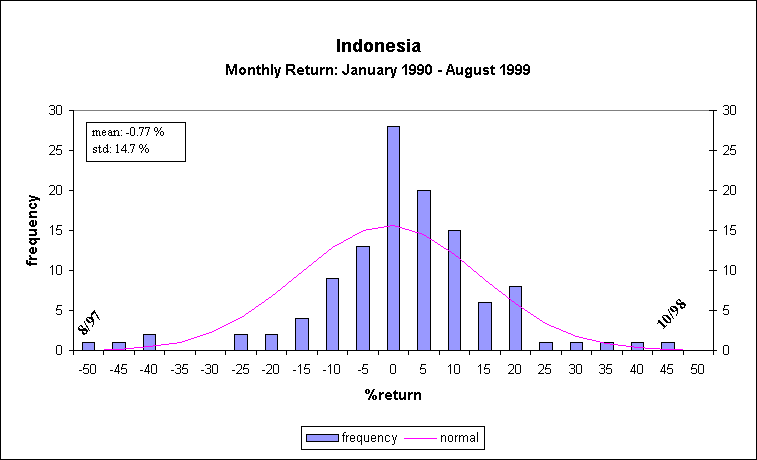 Indonesia

Monthly Return: January 1990 - August 1999

mean: -0.77 %
std: 14.7 %

frequency

30
25
20
15
10
5
0

30
25
20
15
10
5
0

8/97

10/98

-50 -45 -40 -35 -30 -25 -20 -15 -10 -5 0 5 10 15 20 25 30 35 40 45 50

%return

frequency normal